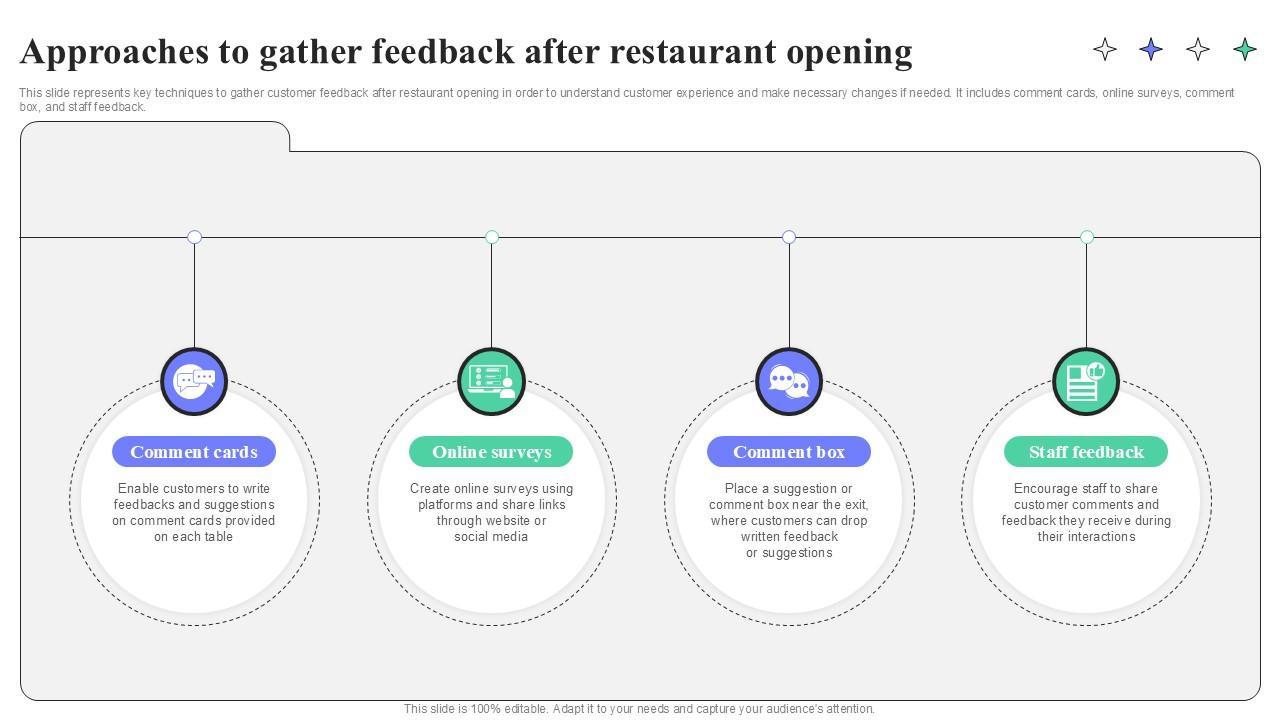 Approaches to gather feedback after restaurant opening

This slide represents key techniques to gather customer feedback after restaurant opening in order to understand customer experience and make necessary changes if needed. It includes comment cards, online surveys, comment box, and staff feedback.

Comment cards

Enable customers to write feedbacks and suggestions on comment cards provided on each table

Online surveys

Create online surveys using platforms and share links through website or social media

Comment box

Place a suggestion or comment box near the exit, where customers can drop written feedback or suggestions

Staff feedback

Encourage staff to share customer comments and feedback they receive during their interactions

This slide is 100% editable. Adapt it to your needs and capture your audience's attention.